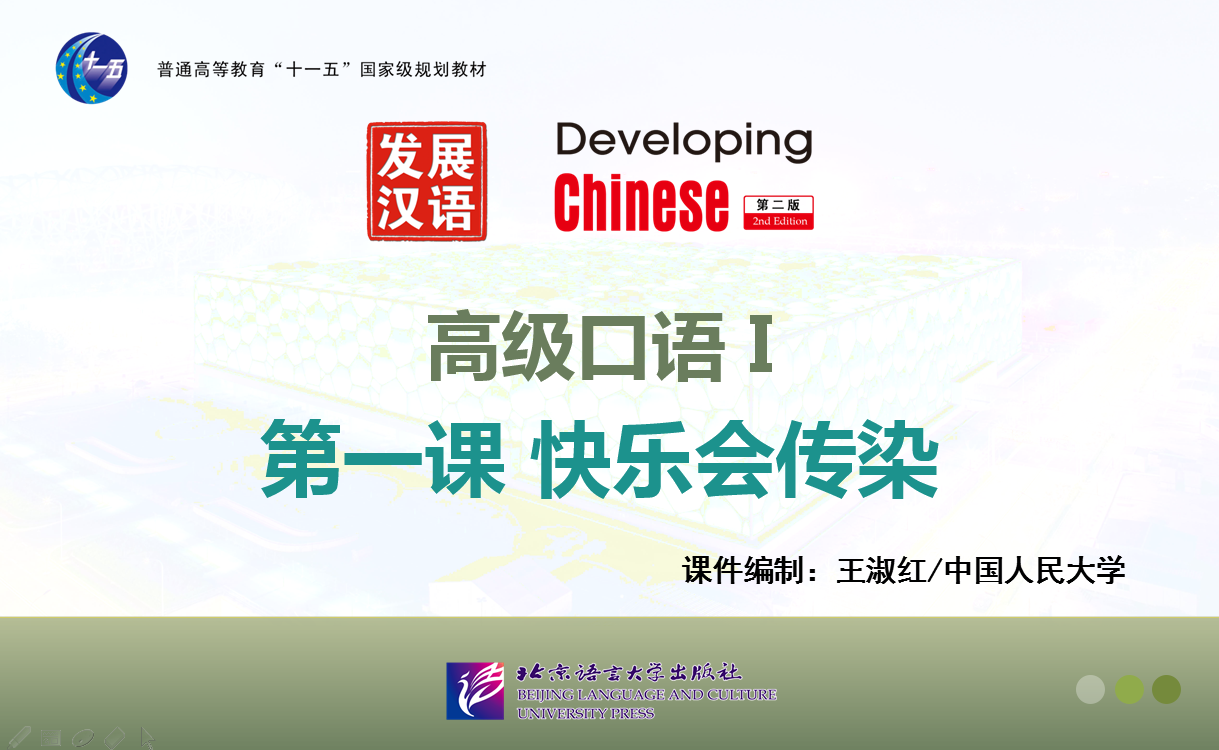 十一五

普通高等教育“十一五”国家级规划教材

发展汉语

Developing Chinese

第二版
2nd Edition

高级口语 I

第一课 快乐会传染

课件编制：王淑红/中国人民大学

北京语言大学出版社
BEIJING LANGUAGE AND CULTURE UNIVERSITY PRESS